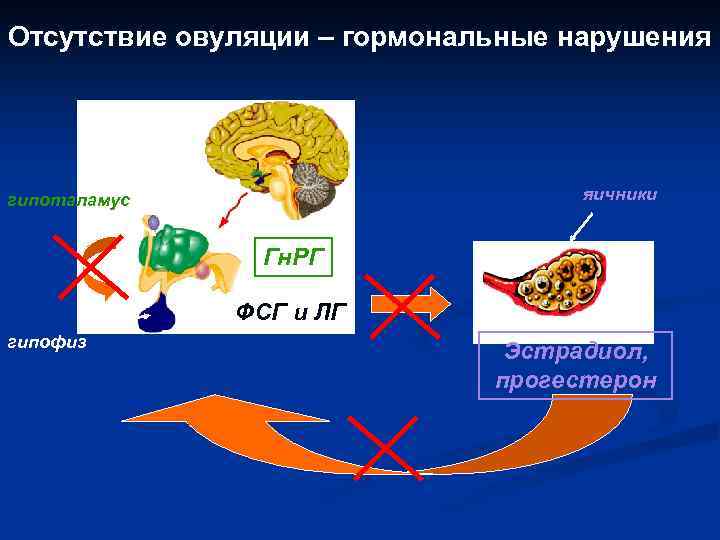 Отсутствие овуляции – гормональные нарушения

гипоталамус

ГнРГ

ФСГ и ЛГ

гипофиз

яичники

Эстрадиол, прогестерон